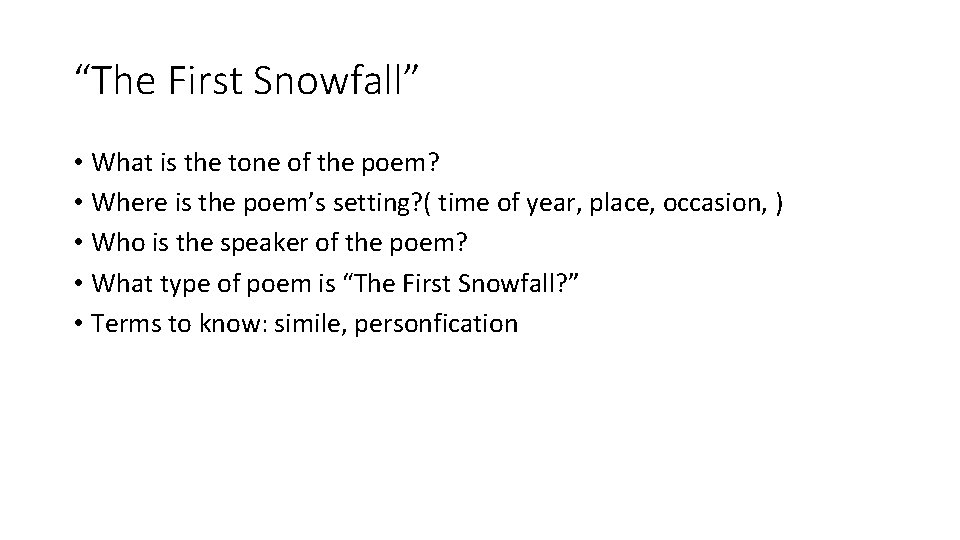 “The First Snowfall”

• What is the tone of the poem?
• Where is the poem’s setting?( time of year, place, occasion, )
• Who is the speaker of the poem?
• What type of poem is “The First Snowfall?”
• Terms to know: simile, personfication